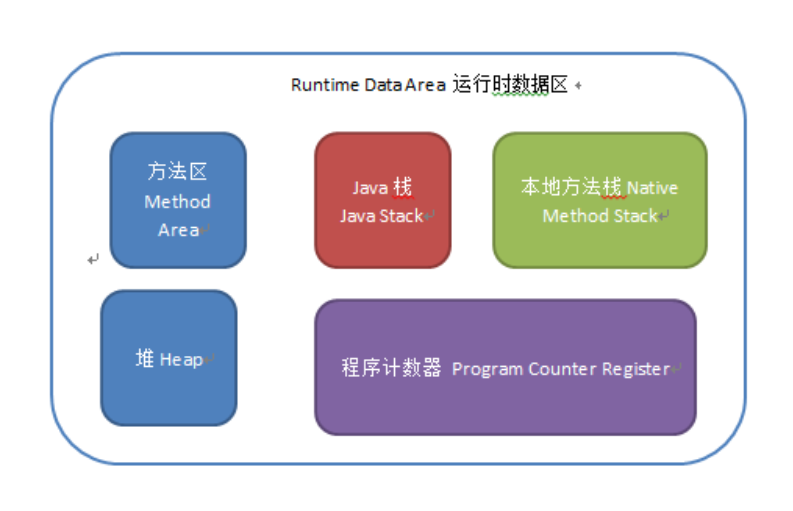 Runtime Data Area 运行时数据区

方法区
Method
Area

Java 栈
Java Stack

本地方法栈 Native
Method Stack

堆 Heap

程序计数器 Program Counter Register